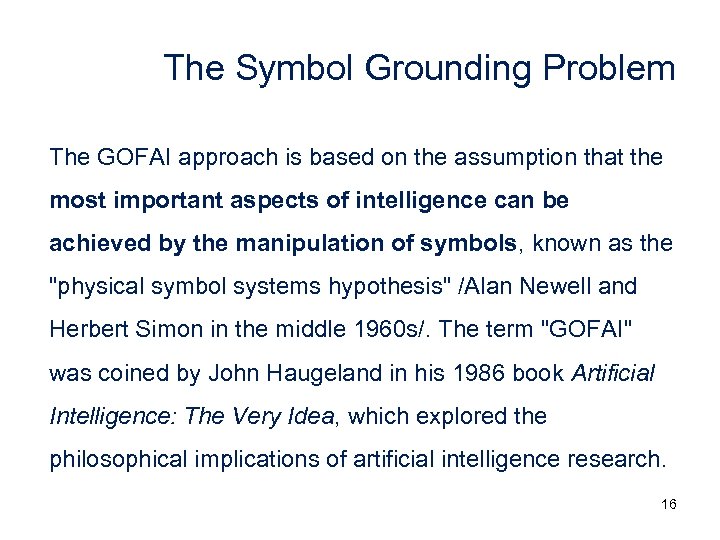 The Symbol Grounding Problem

The GOFAI approach is based on the assumption that the most important aspects of intelligence can be achieved by the manipulation of symbols, known as the "physical symbol systems hypothesis" /Alan Newell and Herbert Simon in the middle 1960s/. The term "GOFAI" was coined by John Haugeland in his 1986 book Artificial Intelligence: The Very Idea, which explored the philosophical implications of artificial intelligence research.

16